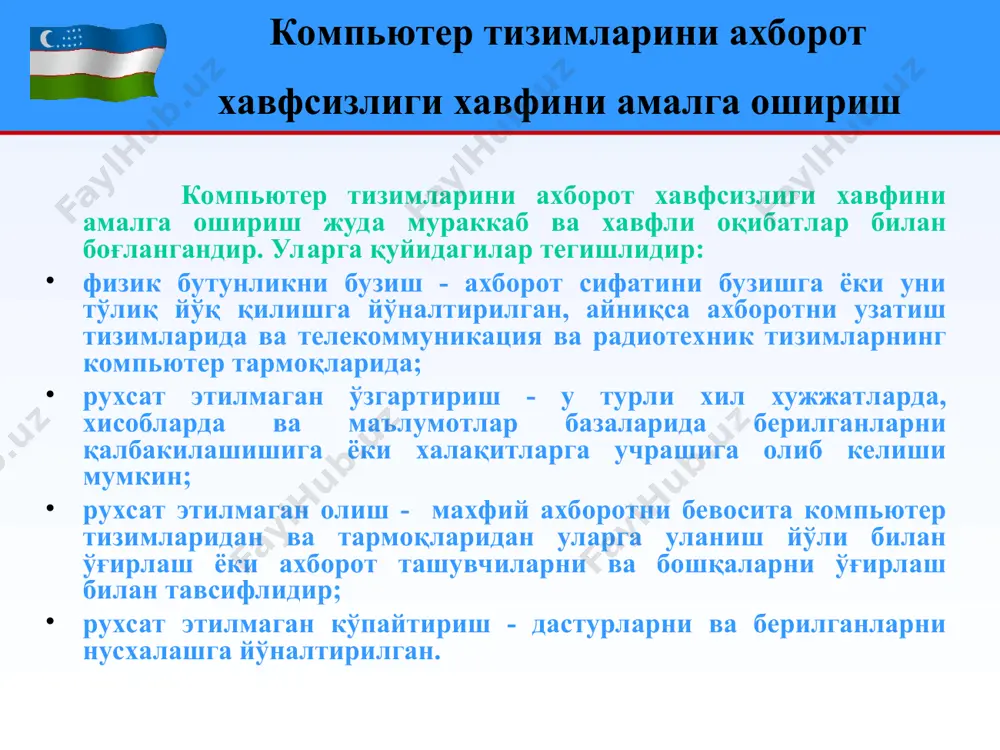 Компьютер тизимларини ахборот хавфсизлиги хавфини амалга ошириш

Компьютер тизимларини ахборот хавфсизлиги хавфини амалга ошириш жуда мураккаб ва хавфли оқибатлар билан боғлангандир. Уларга қуйидагилар тегишлидир:

• физик бутунликни бузиш - ахборот сифатини бузишга ёки уни тўлиқ йўқ қилишга йўналтирилган, айниқса ахборотни узатиш тизимларида ва телекоммуникация ва радиотехник тизимларнинг компьютер тармоқларида;

• рухсат этилмаган ўзгартириш - у турли хил хужжатларда, хисобларда ва маълумотлар базаларида берилганларни қалбакилашишига ёки халақитларга учрашига олиб келиши мумкин;

• рухсат этилмаган олиш - махфий ахборотни бевосита компьютер тизимларидан ва тармоқларидан уларга уланиш йўли билан ўғирлаш ёки ахборот ташувчиларни ва бошқаларни ўғирлаш билан тавсифлидир;

• рухсат этилмаган кўпайтириш - дастурларни ва берилганларни нусхалашга йўналтирилган.

FaylHub.uz